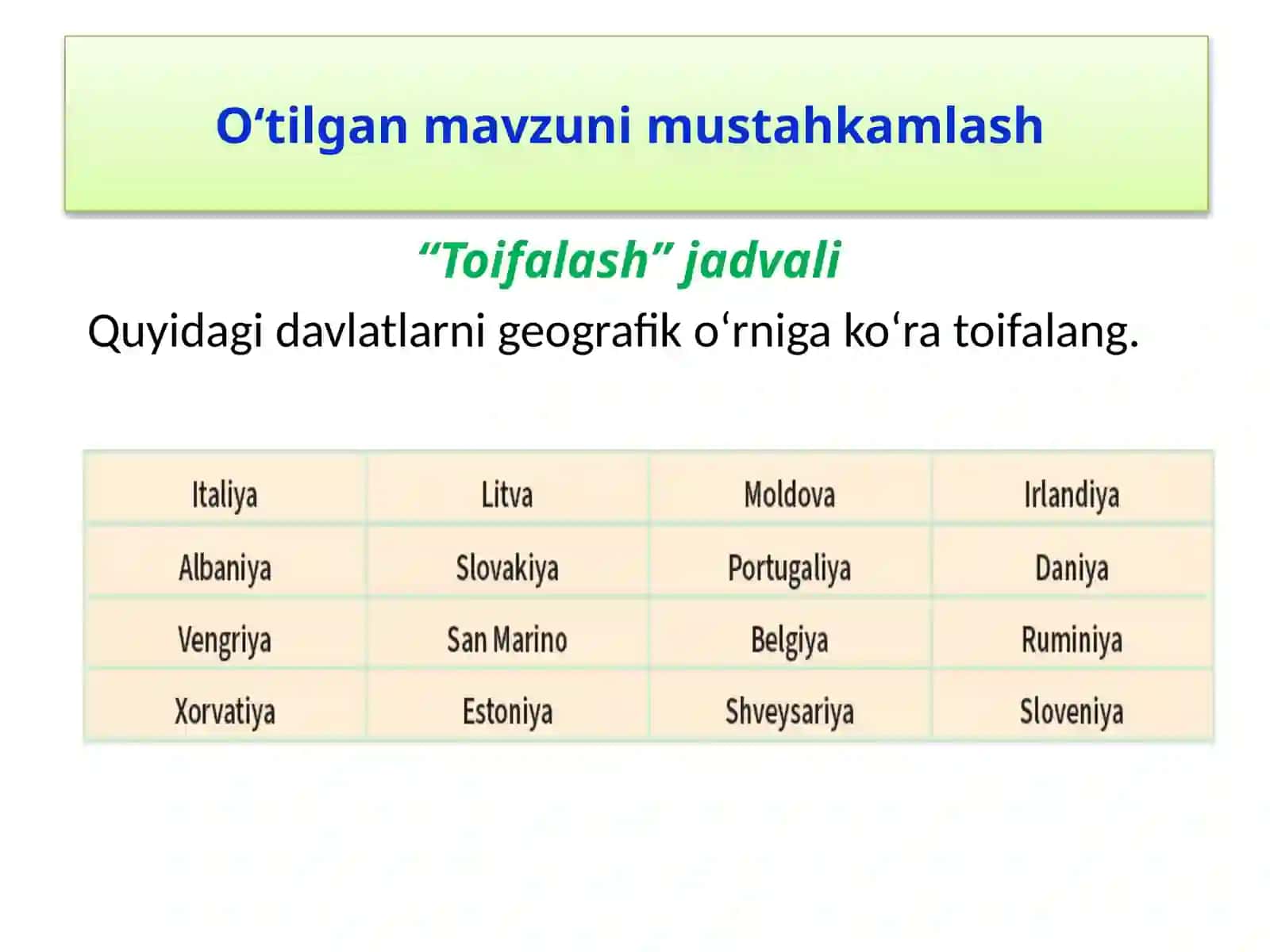 O‘tilgan mavzuni mustahkamlash

“Toifalash” jadvali

Quyidagi davlatlarni geografik o‘rniga ko‘ra toifalang.

| Italiya | Litva | Moldova | Irlandiya |
|---|---|---|---|
| Albaniya | Slovakiya | Portugaliya | Daniya |
| Vengriya | San Marino | Belgiya | Ruminiya |
| Xorvatiya | Estoniya | Shveysariya | Sloveniya |